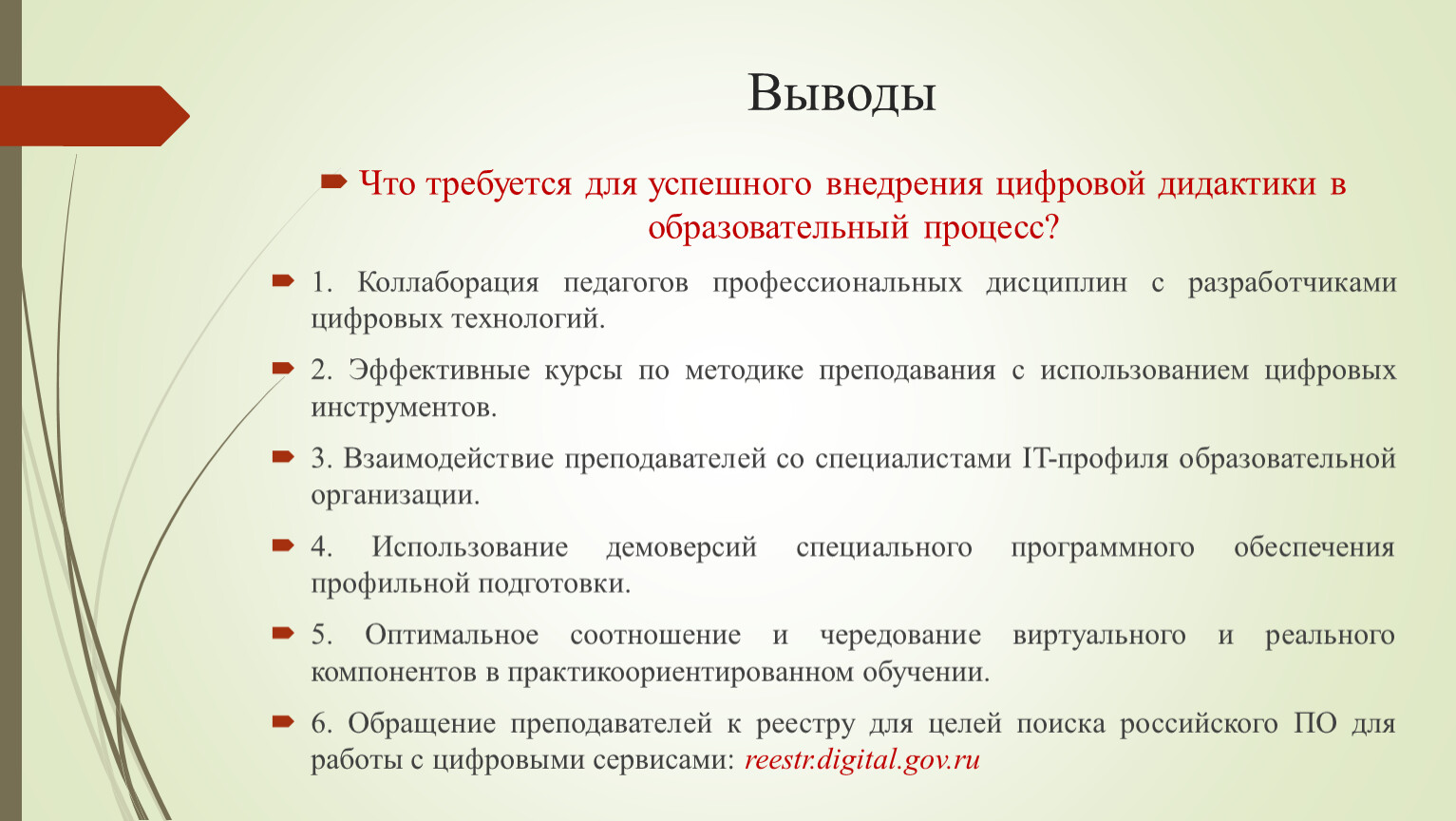 Выводы

Что требуется для успешного внедрения цифровой дидактики в образовательный процесс?

1. Коллаборация педагогов профессиональных дисциплин с разработчиками цифровых технологий.

2. Эффективные курсы по методике преподавания с использованием цифровых инструментов.

3. Взаимодействие преподавателей со специалистами IT-профиля образовательной организации.

4. Использование демоверсий специального программного обеспечения профильной подготовки.

5. Оптимальное соотношение и чередование виртуального и реального компонентов в практикоориентированном обучении.

6. Обращение преподавателей к реестру для целей поиска российского ПО для работы с цифровыми сервисами: reestr.digital.gov.ru